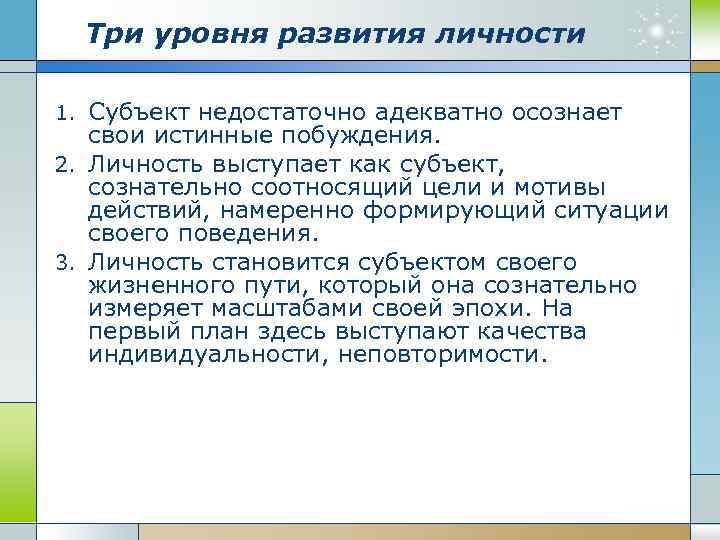 Три уровня развития личности

1. Субъект недостаточно адекватно осознает свои истинные побуждения.
2. Личность выступает как субъект, сознательно соотносящий цели и мотивы действий, намеренно формирующий ситуации своего поведения.
3. Личность становится субъектом своего жизненного пути, который она сознательно измеряет масштабами своей эпохи. На первый план здесь выступают качества индивидуальности, неповторимости.